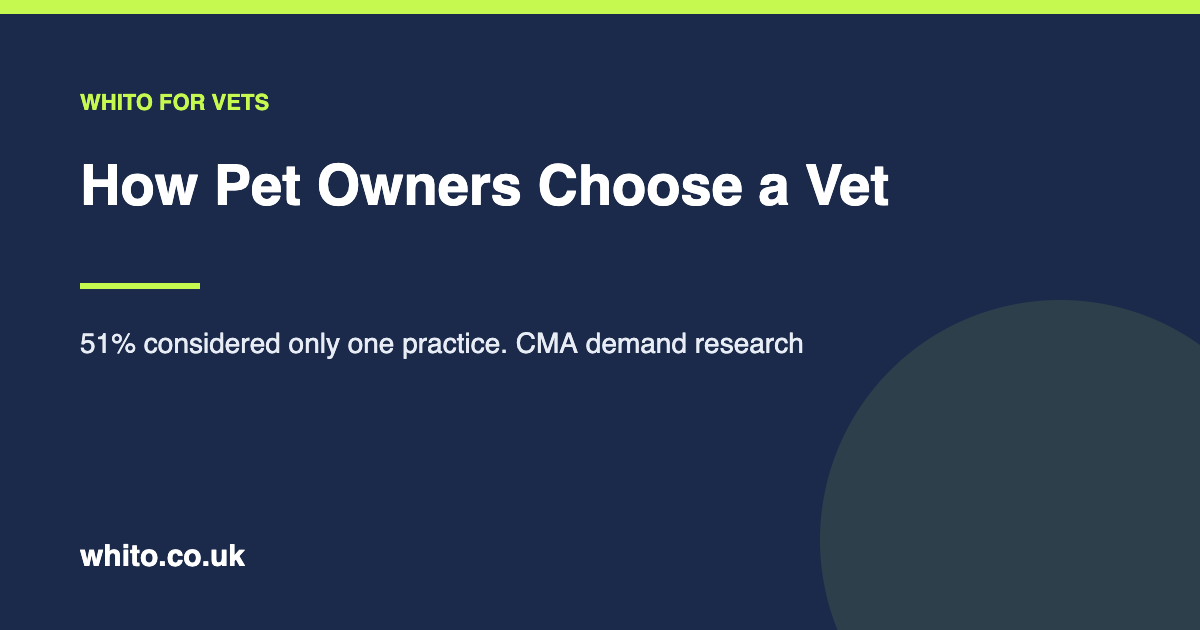 WHITO FOR VETS

How Pet Owners Choose a Vet

51% considered only one practice. CMA demand research

whito.co.uk